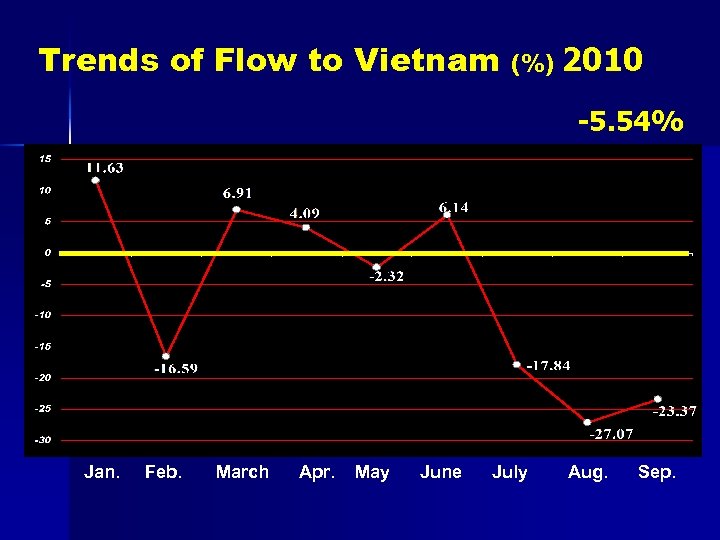 Trends of Flow to Vietnam (%) 2010

-5.54%

15
10
5
0
-5
-10
-15
-20
-25
-30

11.63
-16.59
6.91
4.09
-2.32
6.14
-17.84
-27.07
-23.37

Jan. Feb. March Apr. May June July Aug. Sep.